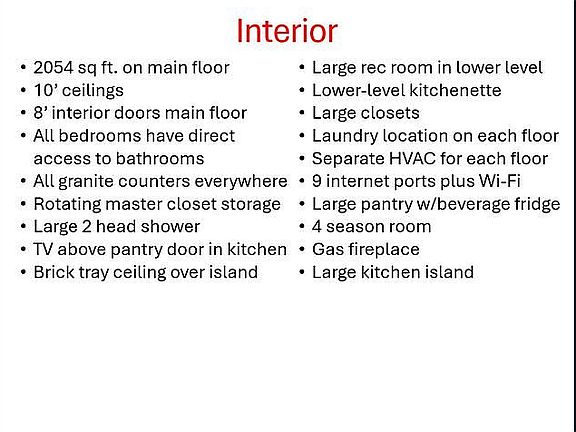 Interior

• 2054 sq ft. on main floor
• 10’ ceilings
• 8’ interior doors main floor
• All bedrooms have direct access to bathrooms
• All granite counters everywhere
• Rotating master closet storage
• Large 2 head shower
• TV above pantry door in kitchen
• Brick tray ceiling over island

• Large rec room in lower level
• Lower-level kitchenette
• Large closets
• Laundry location on each floor
• Separate HVAC for each floor
• 9 internet ports plus Wi-Fi
• Large pantry w/beverage fridge
• 4 season room
• Gas fireplace
• Large kitchen island